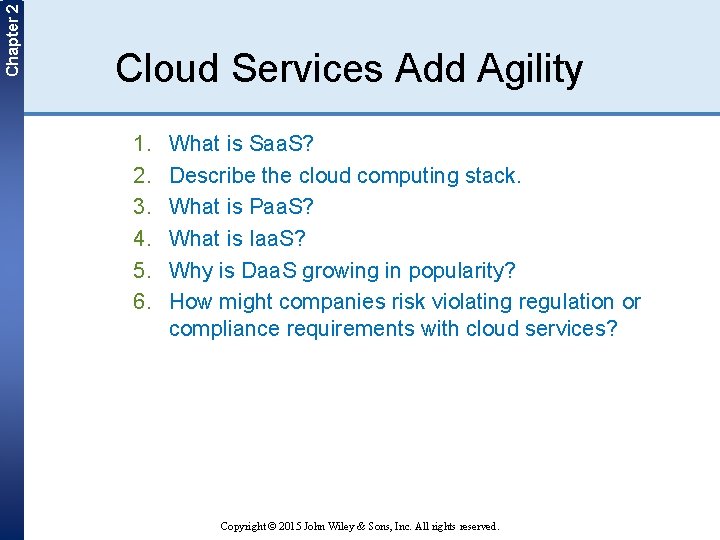 Chapter 2

Cloud Services Add Agility

1. What is SaaS?
2. Describe the cloud computing stack.
3. What is PaaS?
4. What is IaaS?
5. Why is DaaS growing in popularity?
6. How might companies risk violating regulation or compliance requirements with cloud services?

Copyright © 2015 John Wiley & Sons, Inc. All rights reserved.